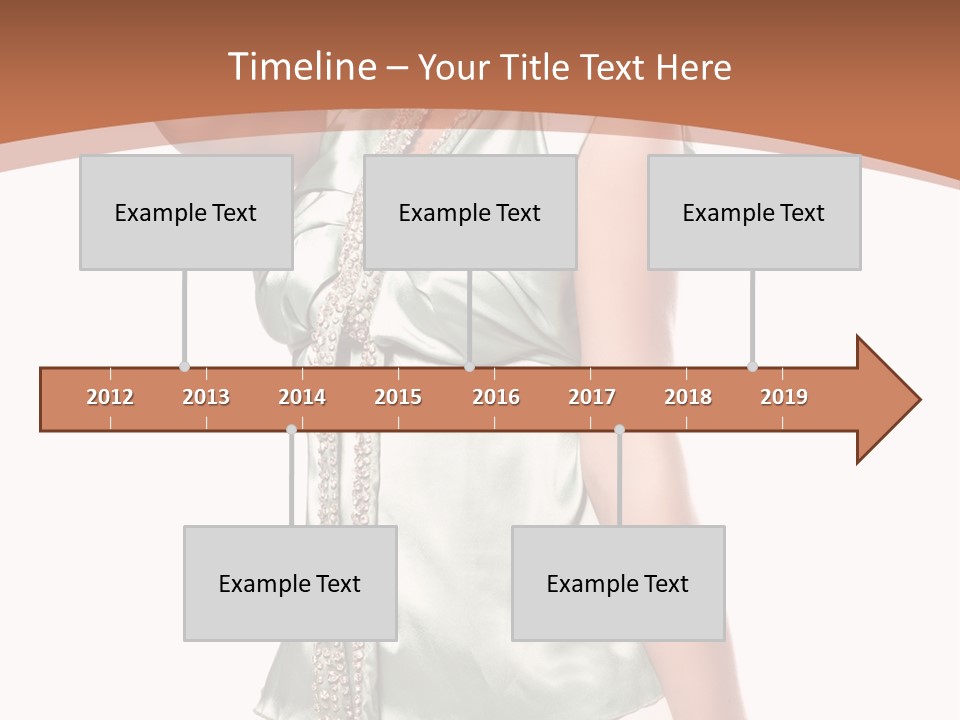 Timeline – Your Title Text Here

Example Text

Example Text

Example Text

2012 2013 2014 2015 2016 2017 2018 2019

Example Text

Example Text